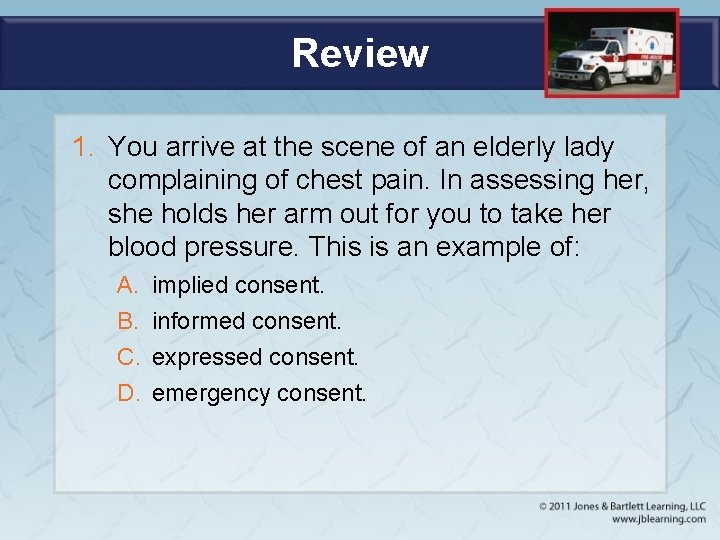 Review

1. You arrive at the scene of an elderly lady complaining of chest pain. In assessing her, she holds her arm out for you to take her blood pressure. This is an example of:

A. implied consent.
B. informed consent.
C. expressed consent.
D. emergency consent.

© 2011 Jones & Bartlett Learning, LLC
www.jblearning.com